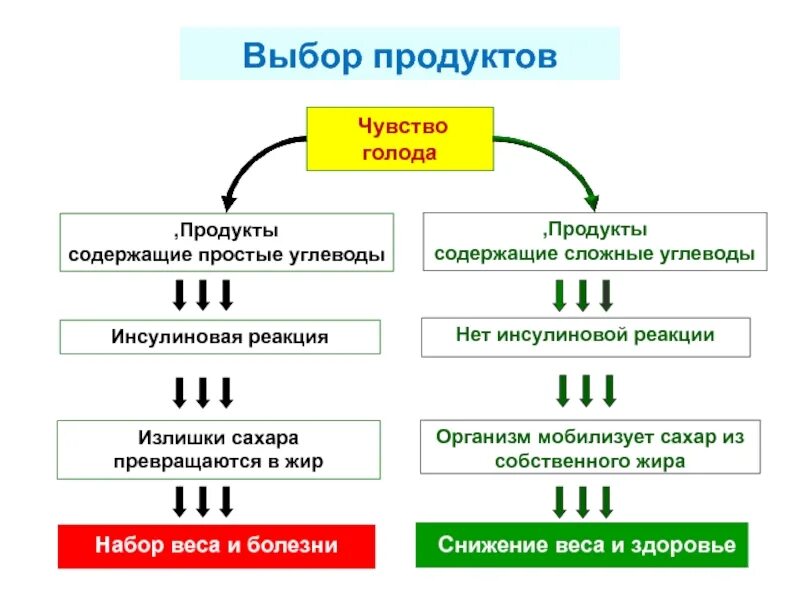 Выбор продуктов

Чувство голода

,Продукты содержащие простые углеводы

Инсулиновая реакция

Излишки сахара превращаются в жир

Набор веса и болезни

,Продукты содержащие сложные углеводы

Нет инсулиновой реакции

Организм мобилизует сахар из собственного жира

Снижение веса и здоровье